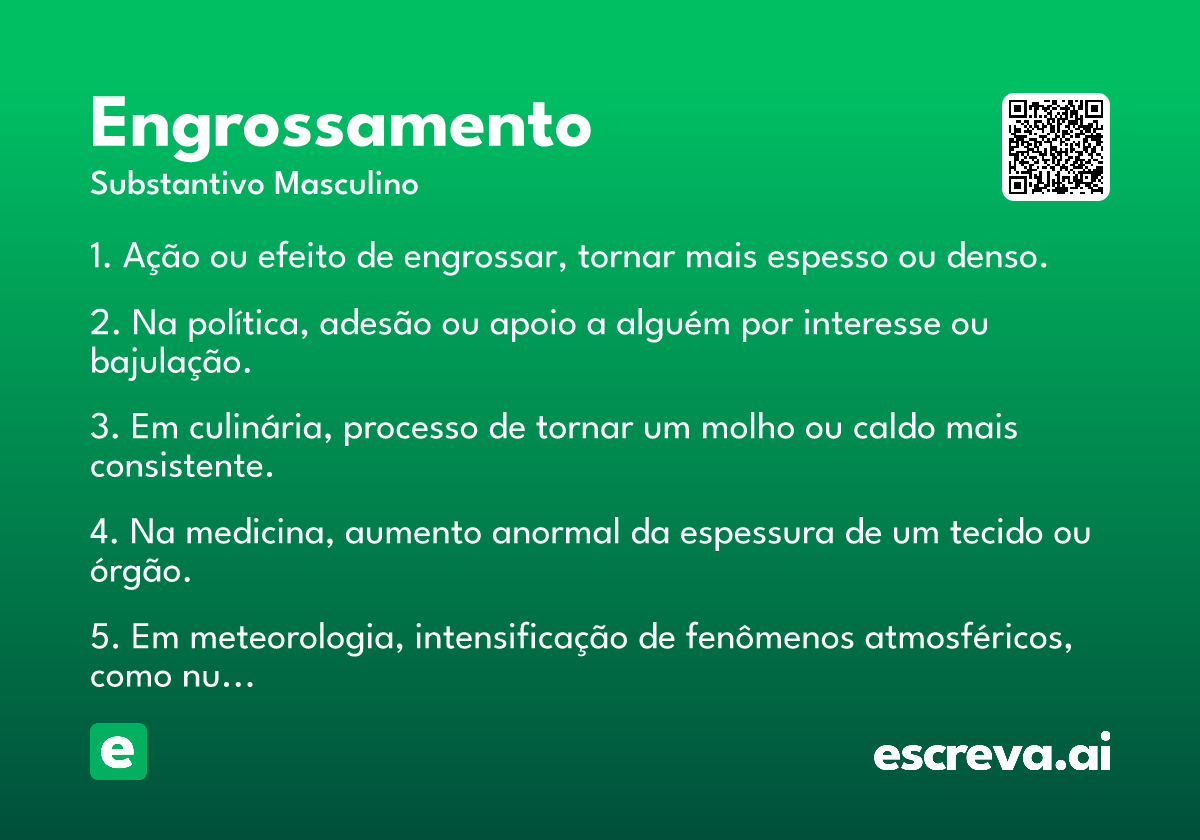 Engrossamento
Substantivo Masculino

1. Ação ou efeito de engrossar, tornar mais espesso ou denso.

2. Na política, adesão ou apoio a alguém por interesse ou bajulação.

3. Em culinária, processo de tornar um molho ou caldo mais consistente.

4. Na medicina, aumento anormal da espessura de um tecido ou órgão.

5. Em meteorologia, intensificação de fenômenos atmosféricos, como nu...

e

escreva.ai